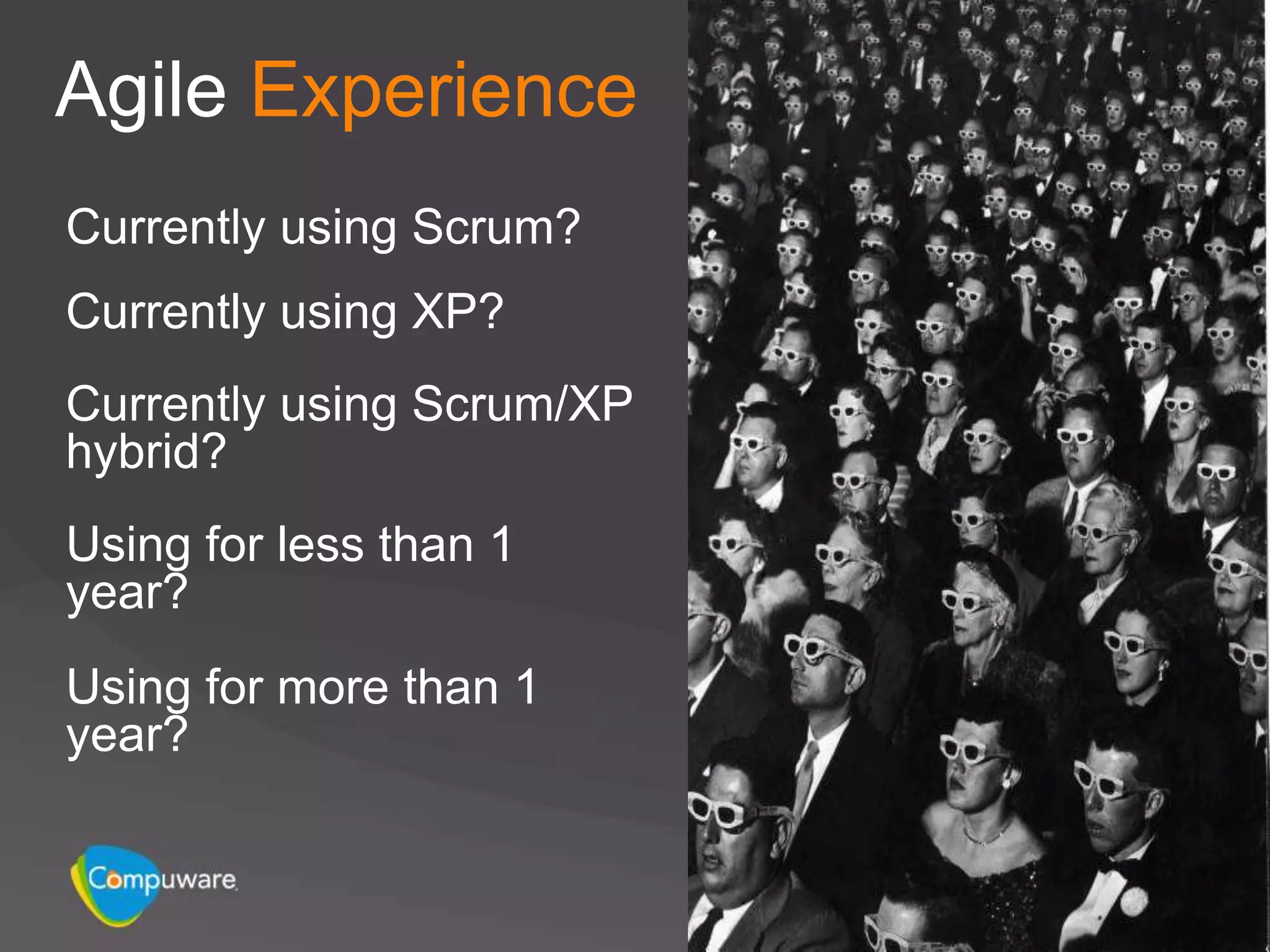 Agile Experience

Currently using Scrum?

Currently using XP?

Currently using Scrum/XP hybrid?

Using for less than 1 year?

Using for more than 1 year?

Compuware